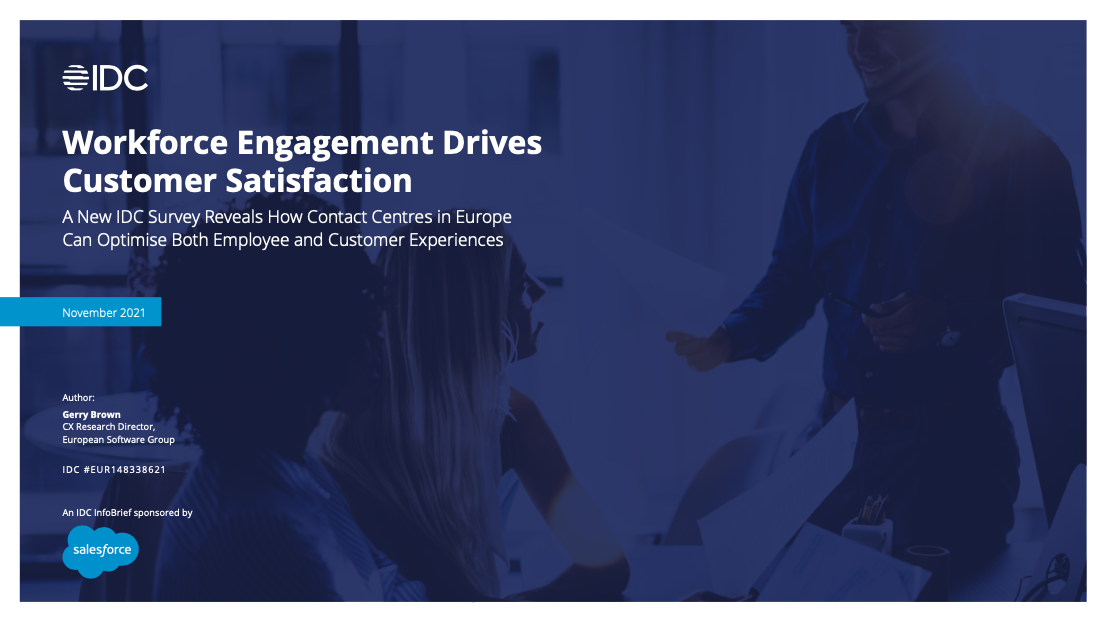 IDC

Workforce Engagement Drives Customer Satisfaction

A New IDC Survey Reveals How Contact Centres in Europe Can Optimise Both Employee and Customer Experiences

November 2021

Author:

Gerry Brown
CX Research Director, European Software Group

IDC #EUR148338621

An IDC InfoBrief sponsored by

salesforce